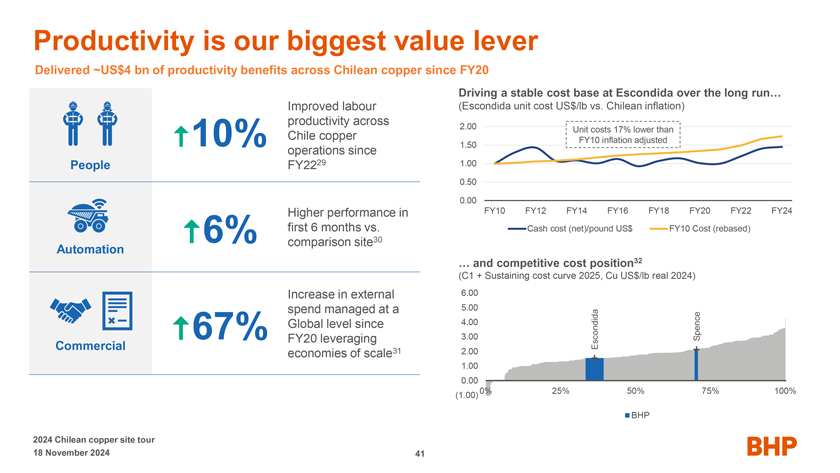 Productivity is our biggest value lever

Delivered ~US$4 bn of productivity benefits across Chilean copper since FY20

People

↑10%

Improved labour productivity across Chile copper operations since FY22$^{29}$

Automation

↑6%

Higher performance in first 6 months vs. comparison site$^{30}$

Commercial

↑67%

Increase in external spend managed at a Global level since FY20 leveraging economies of scale$^{31}$

Driving a stable cost base at Escondida over the long run…
(Escondida unit cost US$/lb vs. Chilean inflation)

Unit costs 17% lower than FY10 inflation adjusted

2.00
1.50
1.00
0.50
0.00

FY10 FY12 FY14 FY16 FY18 FY20 FY22 FY24

Cash cost (net)/pound US$
FY10 Cost (rebased)

… and competitive cost position$^{32}$
(C1 + Sustaining cost curve 2025, Cu US$/lb real 2024)

6.00
5.00
4.00
3.00
2.00
1.00
0.00
(1.00)

Escondida
Spence

0% 25% 50% 75% 100%

BHP

2024 Chilean copper site tour
18 November 2024

41

BHP